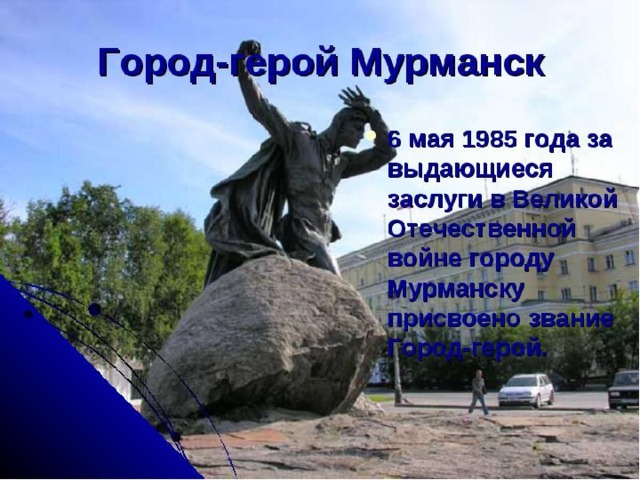 Город-герой Мурманск

6 мая 1985 года за выдающиеся заслуги в Великой Отечественной войне городу Мурманску присвоено звание Город-герой.